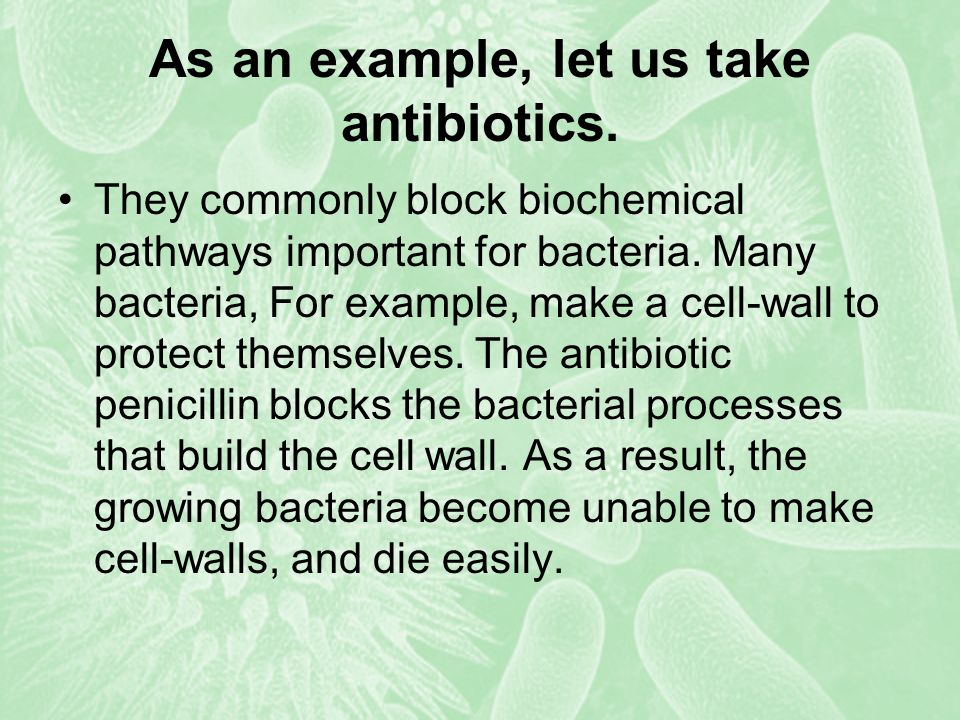 As an example, let us take antibiotics.

• They commonly block biochemical pathways important for bacteria. Many bacteria, For example, make a cell-wall to protect themselves. The antibiotic penicillin blocks the bacterial processes that build the cell wall. As a result, the growing bacteria become unable to make cell-walls, and die easily.